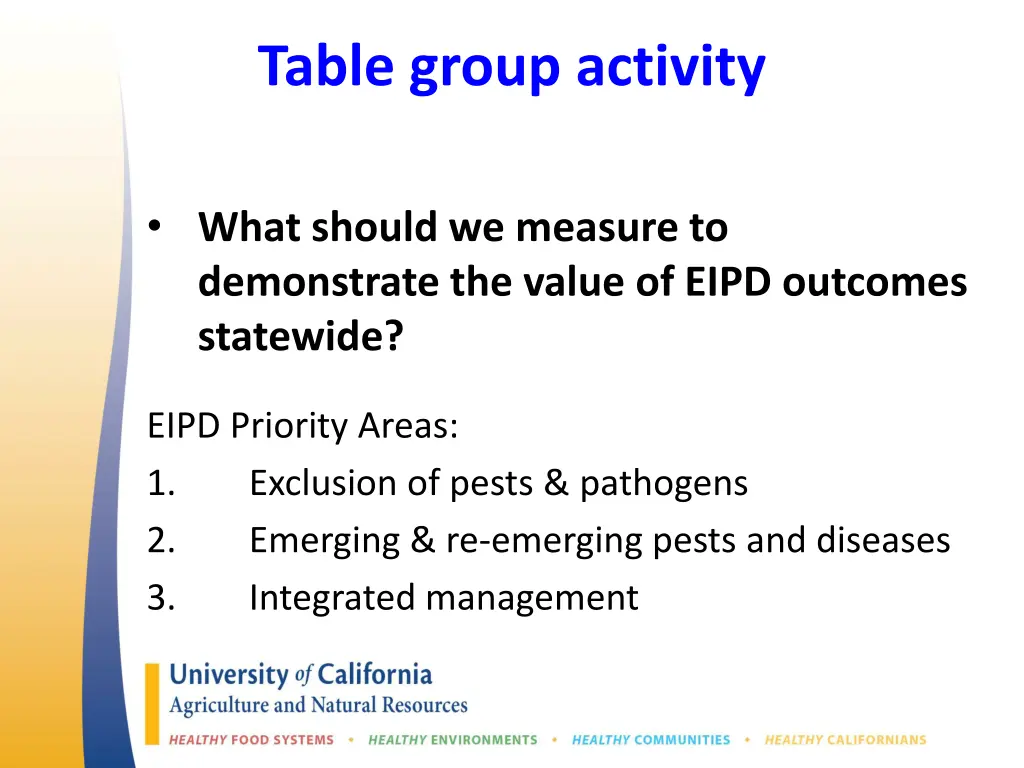 Table group activity

• What should we measure to demonstrate the value of EIPD outcomes statewide?

EIPD Priority Areas:
1. Exclusion of pests & pathogens
2. Emerging & re-emerging pests and diseases
3. Integrated management

University of California
Agriculture and Natural Resources
HEALTHY FOOD SYSTEMS • HEALTHY ENVIRONMENTS • HEALTHY COMMUNITIES • HEALTHY CALIFORNIANS